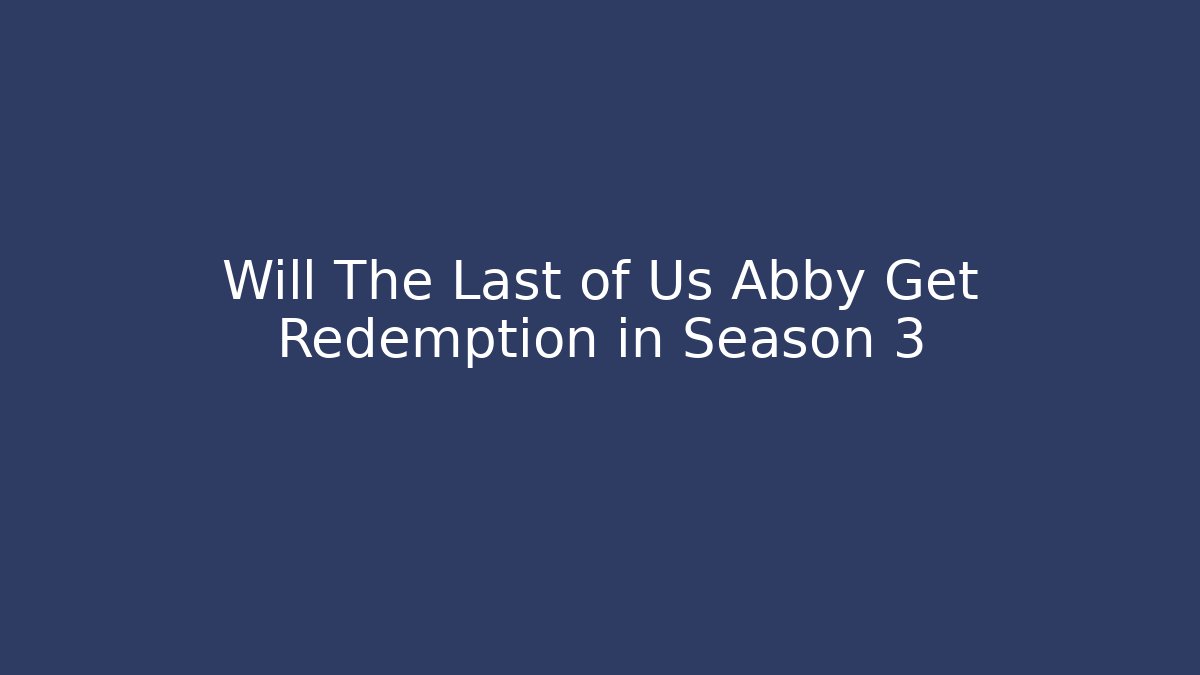 Will The Last of Us Abby Get Redemption in Season 3